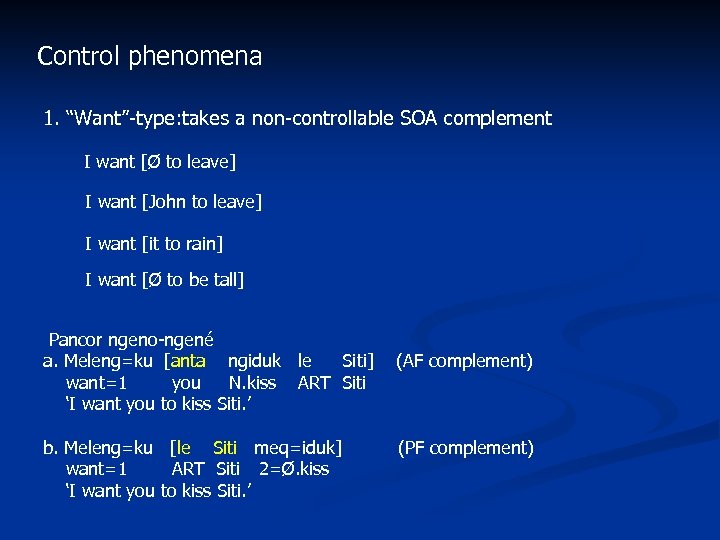 Control phenomena

1. “Want”-type:takes a non-controllable SOA complement

I want [Ø to leave]

I want [John to leave]

I want [it to rain]

I want [Ø to be tall]

Pancor ngeno-ngené
a. Meleng=ku [anta ngiduk le Siti] (AF complement)
want=1 you N.kiss ART Siti
‘I want you to kiss Siti.’

b. Meleng=ku [le Siti meq=iduk] (PF complement)
want=1 ART Siti 2=Ø.kiss
‘I want you to kiss Siti.’